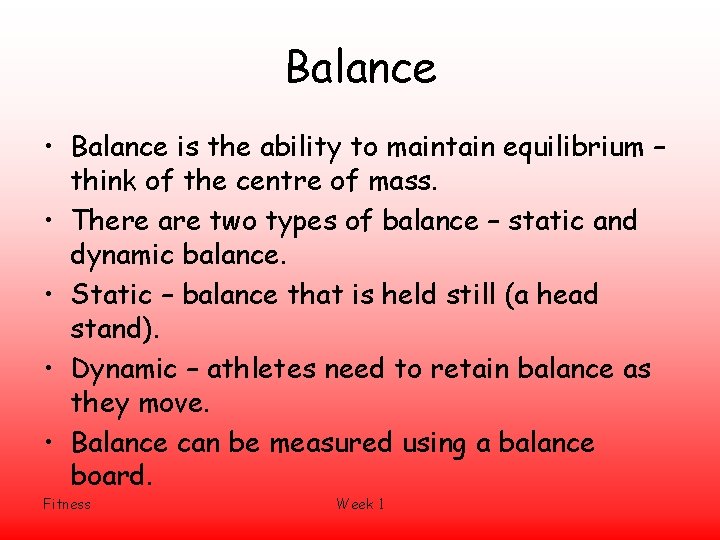 Balance

• Balance is the ability to maintain equilibrium – think of the centre of mass.
• There are two types of balance – static and dynamic balance.
• Static – balance that is held still (a head stand).
• Dynamic – athletes need to retain balance as they move.
• Balance can be measured using a balance board.

Fitness

Week 1